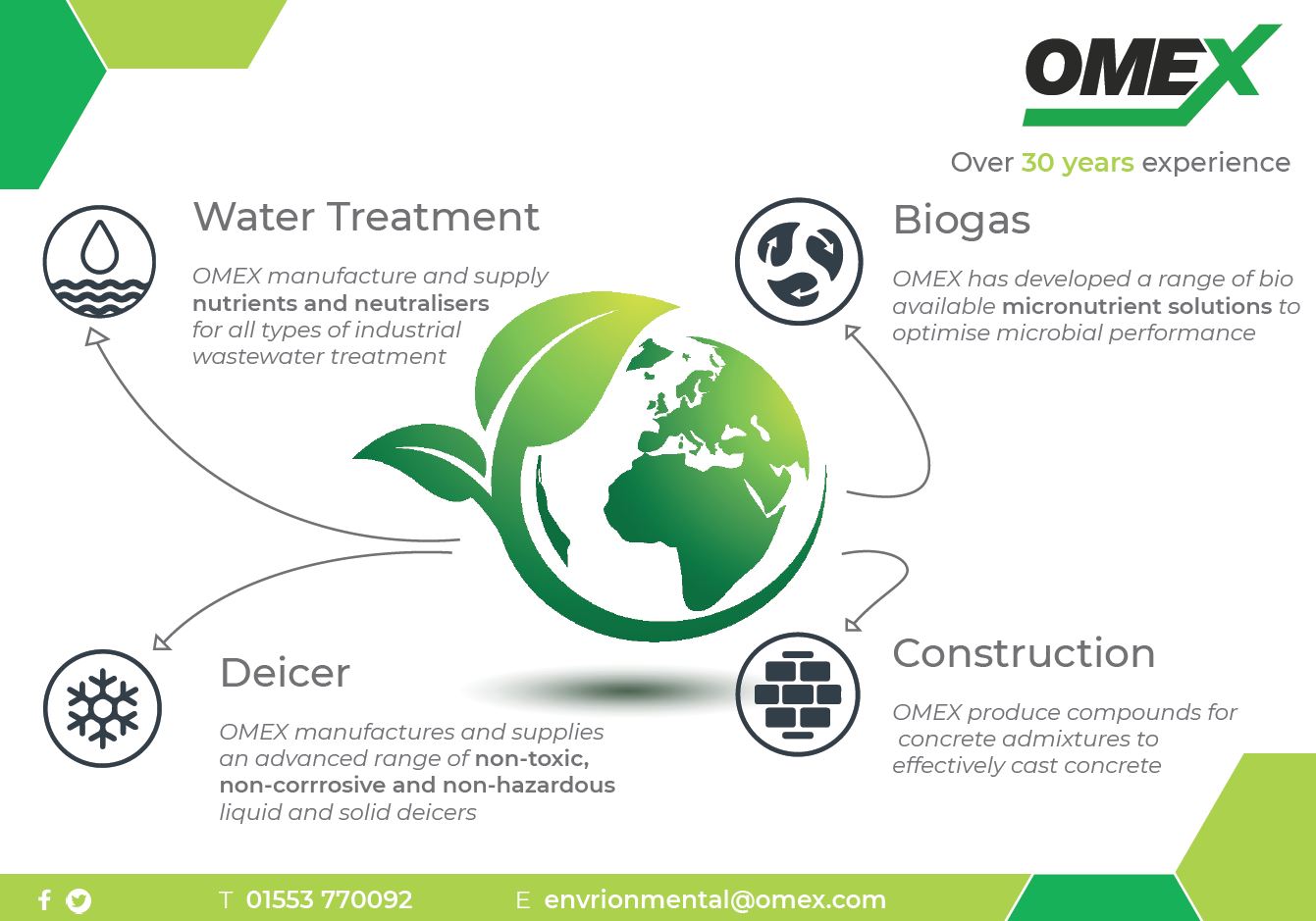 OMEX

Over 30 years experience

Water Treatment

OMEX manufacture and supply nutrients and neutralisers for all types of industrial wastewater treatment

Biogas

OMEX has developed a range of bio available micronutrient solutions to optimise microbial performance

Deicer

OMEX manufactures and supplies an advanced range of non-toxic, non-corrrosive and non-hazardous liquid and solid deicers

Construction

OMEX produce compounds for concrete admixtures to effectively cast concrete

T 01553 770092

E envrionmental@omex.com